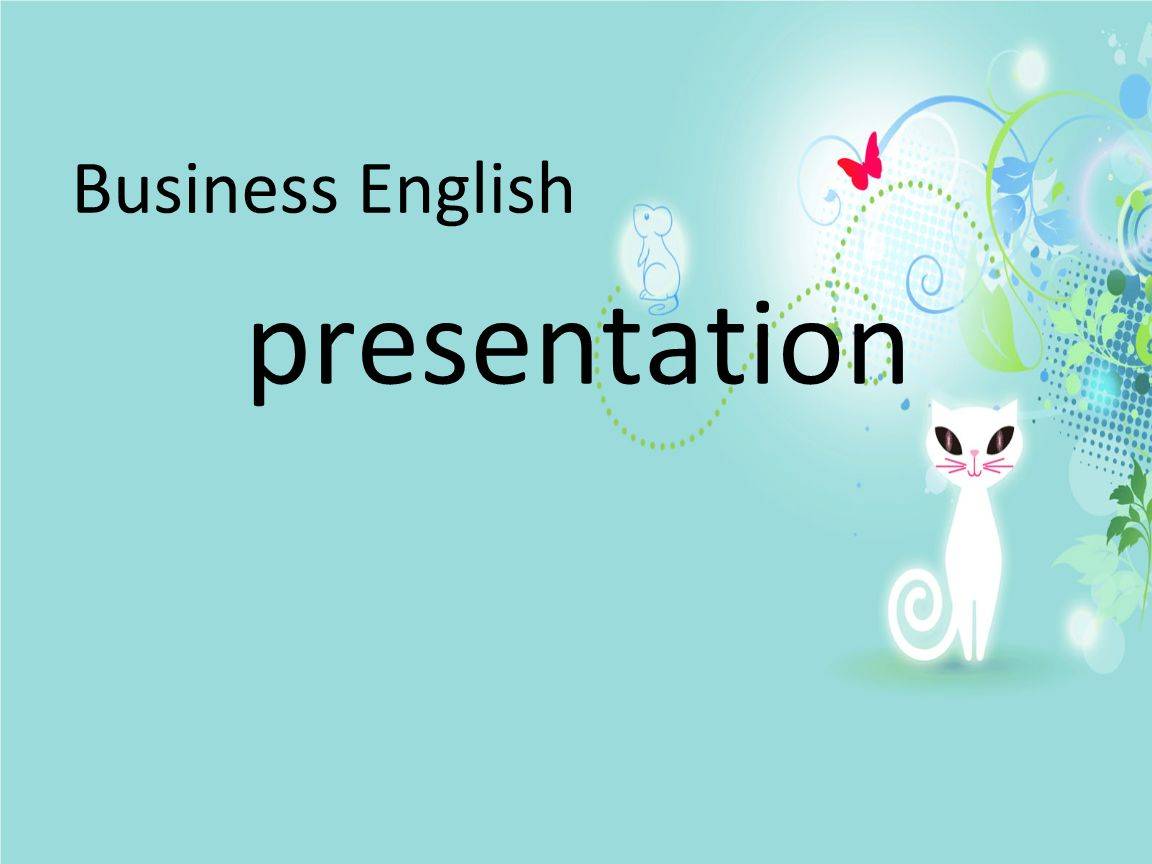 Business English

presentation